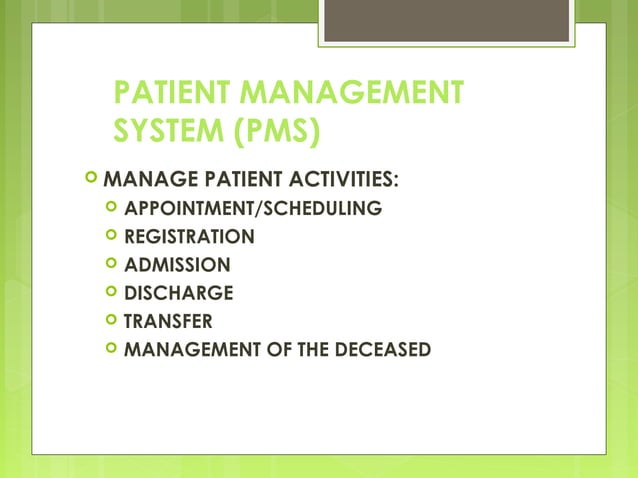 PATIENT MANAGEMENT SYSTEM (PMS)

MANAGE PATIENT ACTIVITIES:
APPOINTMENT/SCHEDULING
REGISTRATION
ADMISSION
DISCHARGE
TRANSFER
MANAGEMENT OF THE DECEASED